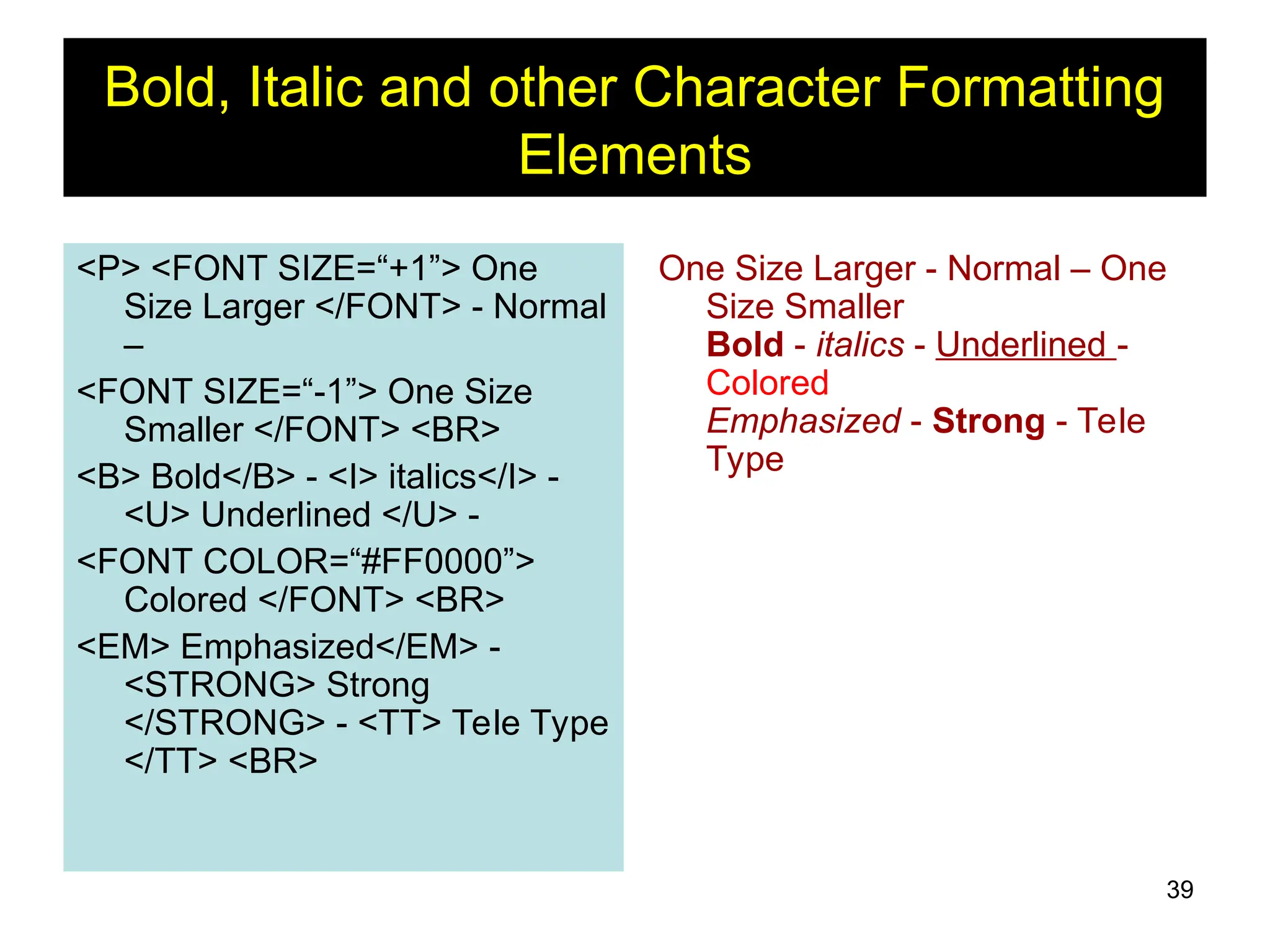 Bold, Italic and other Character Formatting Elements

<P> <FONT SIZE=“+1”> One Size Larger </FONT> - Normal –

<FONT SIZE=“-1”> One Size Smaller </FONT> <BR>

<B> Bold</B> - <I> italics</I> - <U> Underlined </U> -

<FONT COLOR=“#FF0000”> Colored </FONT> <BR>

<EM> Emphasized</EM> - <STRONG> Strong </STRONG> - <TT> Tele Type </TT> <BR>

One Size Larger - Normal – One Size Smaller
Bold - italics - Underlined - Colored
Emphasized - Strong - Tele Type

39